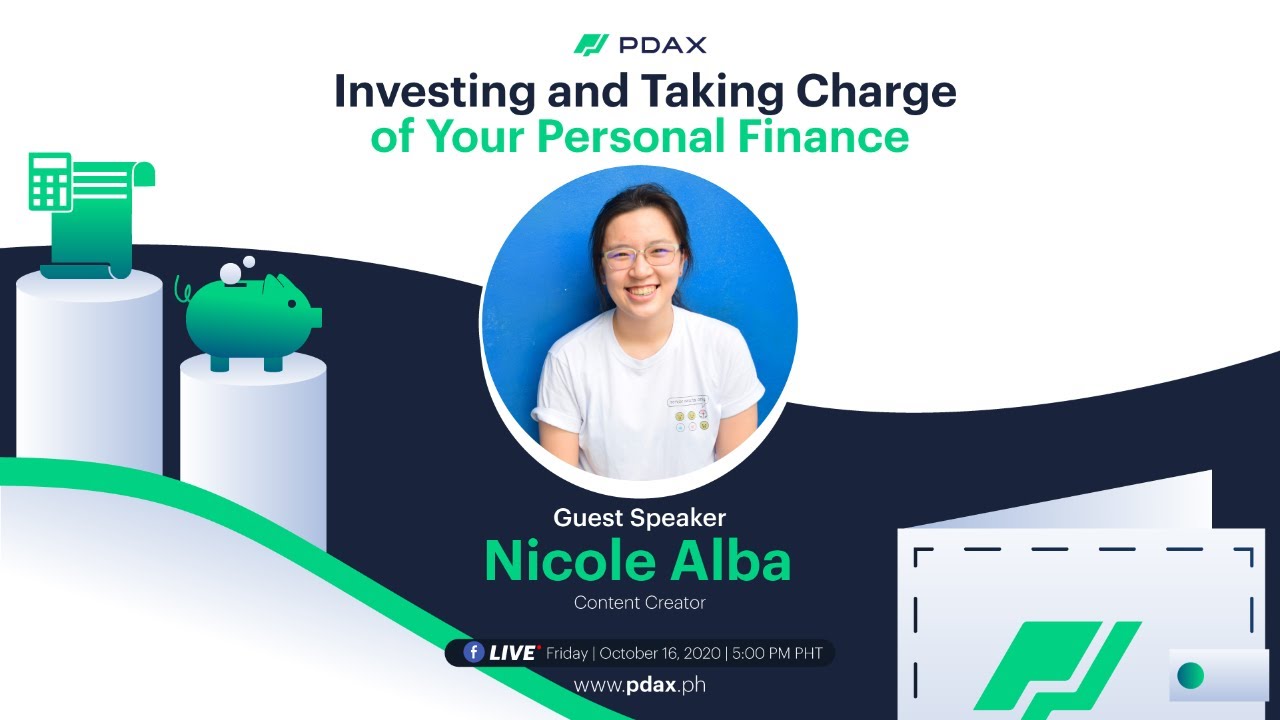 PDAX

Investing and Taking Charge of Your Personal Finance

Guest Speaker
Nicole Alba
Content Creator

LIVE Friday | October 16, 2020 | 5:00 PM PHT

www.pdax.ph